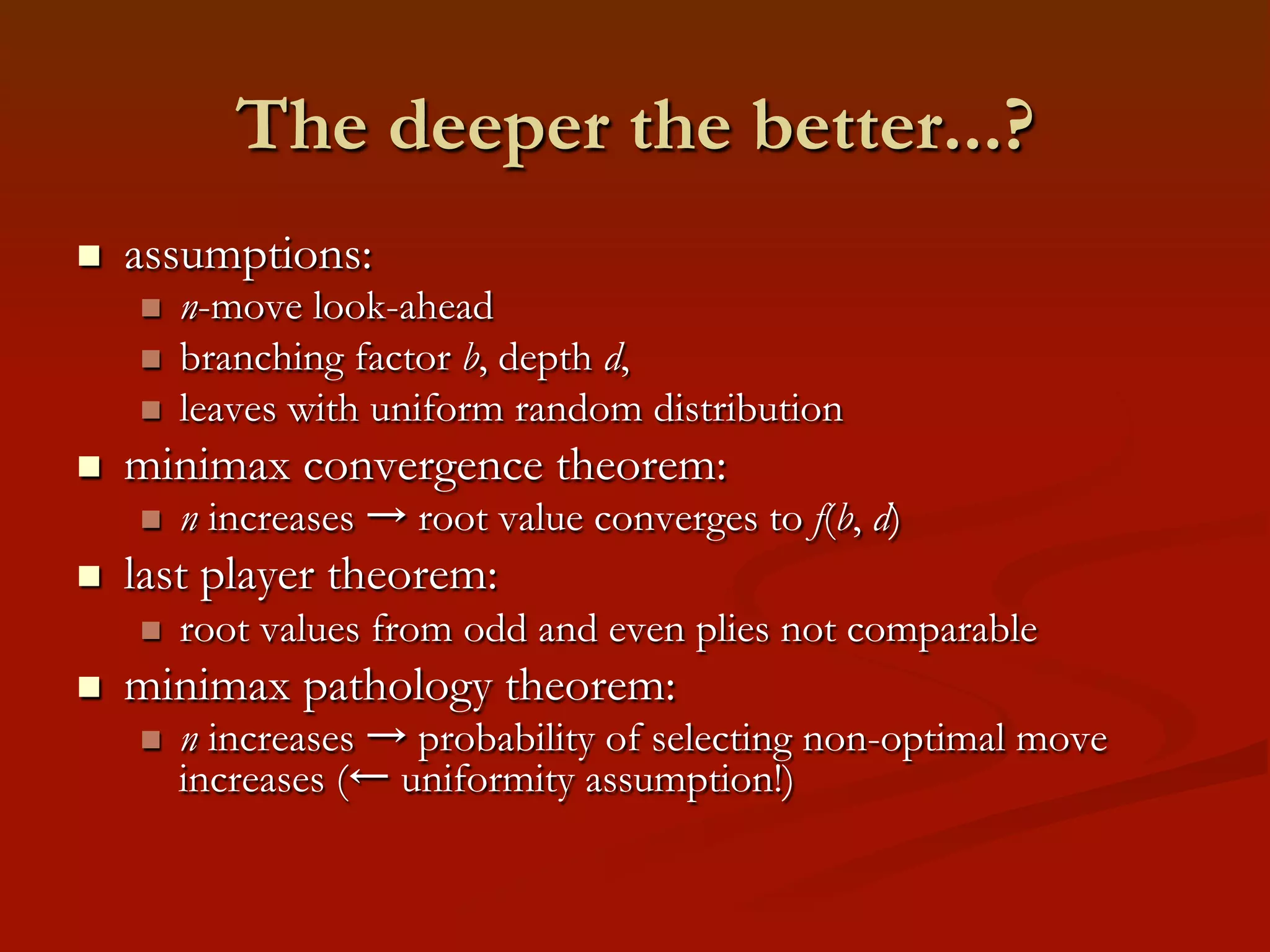 The deeper the better...?

- assumptions:
  - $n$-move look-ahead
  - branching factor $b$, depth $d$,
  - leaves with uniform random distribution
- minimax convergence theorem:
  - $n$ increases → root value converges to $f(b, d)$
- last player theorem:
  - root values from odd and even plies not comparable
- minimax pathology theorem:
  - $n$ increases → probability of selecting non-optimal move increases (← uniformity assumption!)